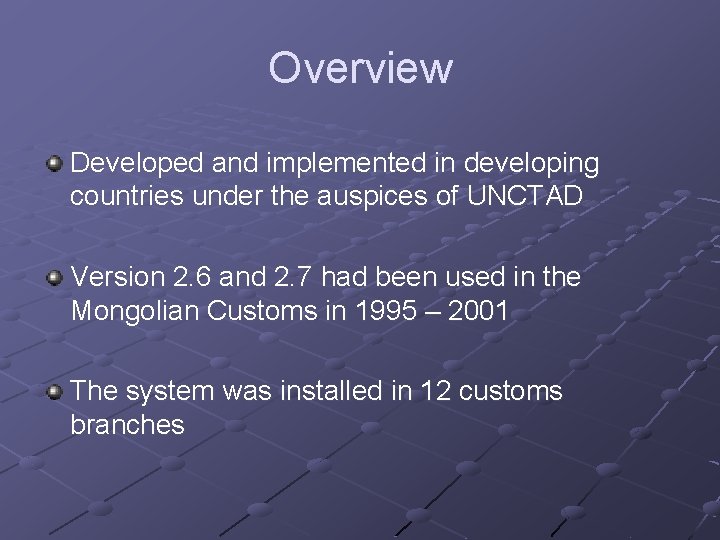 Overview

Developed and implemented in developing countries under the auspices of UNCTAD

Version 2.6 and 2.7 had been used in the Mongolian Customs in 1995 – 2001

The system was installed in 12 customs branches